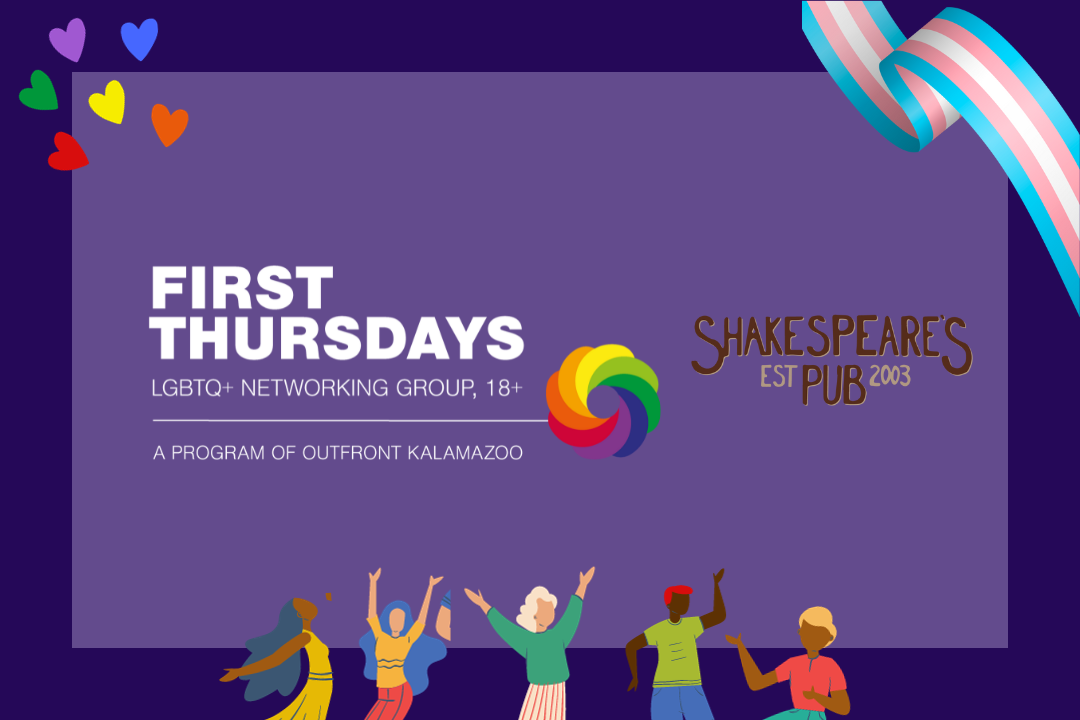 FIRST THURSDAYS
LGBTQ+ NETWORKING GROUP, 18+

A PROGRAM OF OUTFRONT KALAMAZOO

SHAKESPEARE'S
EST PUB 2003